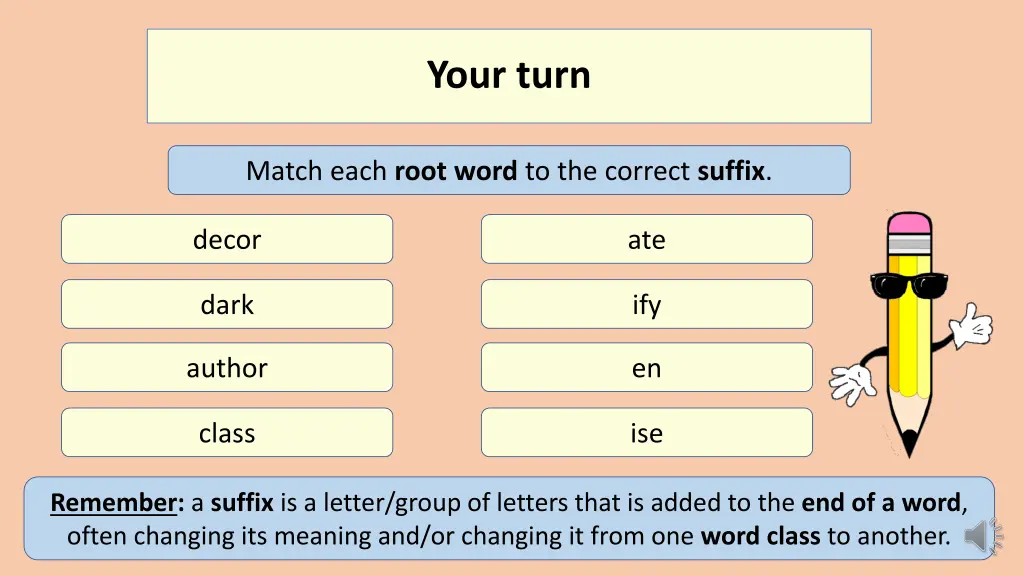 Your turn

Match each root word to the correct suffix.

decor

dark

author

class

ate

ify

en

ise

Remember: a suffix is a letter/group of letters that is added to the end of a word, often changing its meaning and/or changing it from one word class to another.